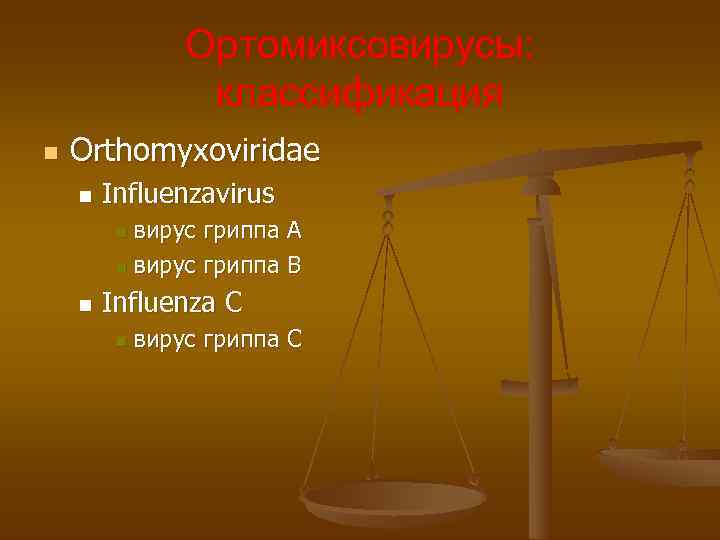 Ортомиксовирусы: классификация

Orthomyxoviridae

Influenzavirus

вирус гриппа А

вирус гриппа В

Influenza C

вирус гриппа С